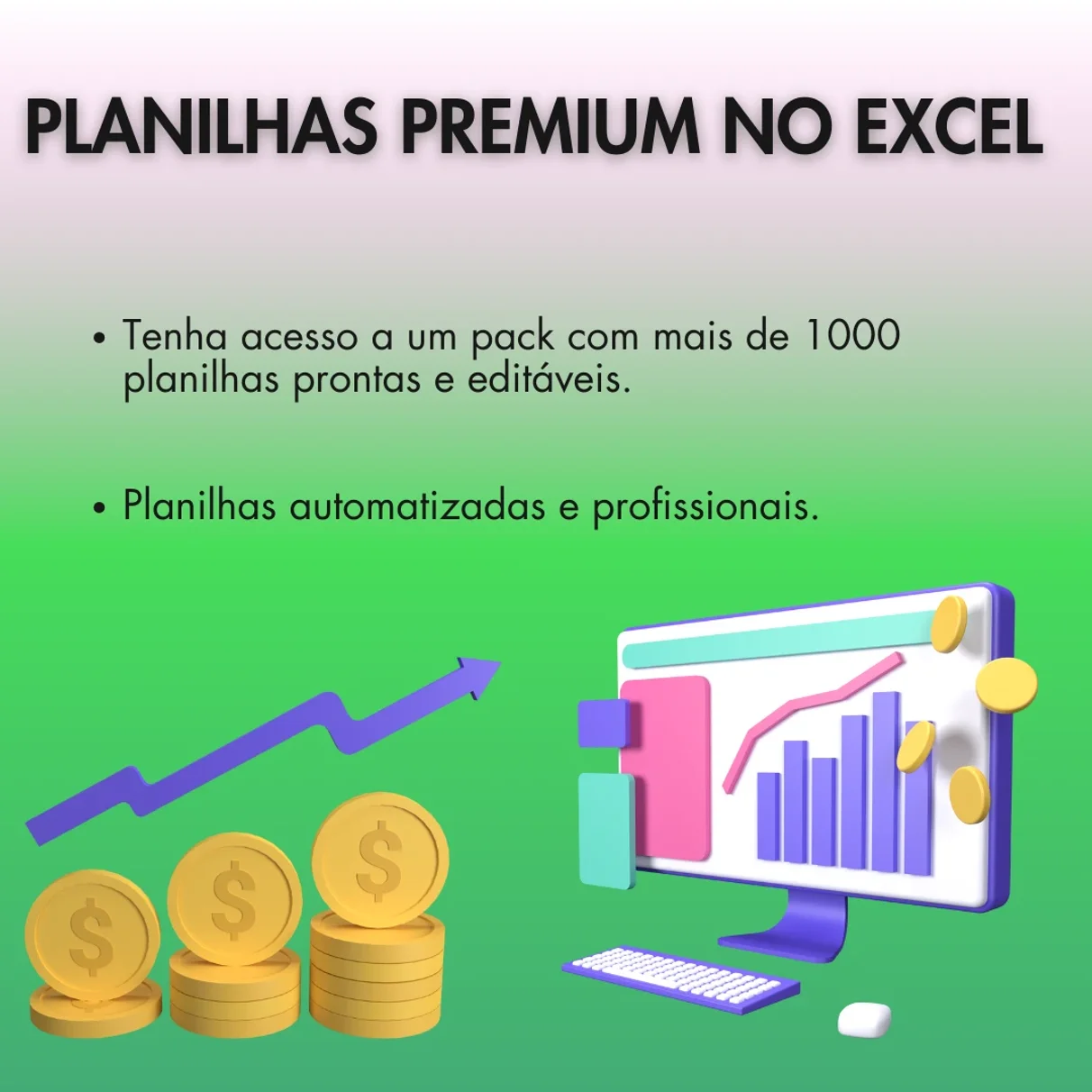 PLANILHAS PREMIUM NO EXCEL

• Tenha acesso a um pack com mais de 1000 planilhas prontas e editáveis.

• Planilhas automatizadas e profissionais.

$

$

$